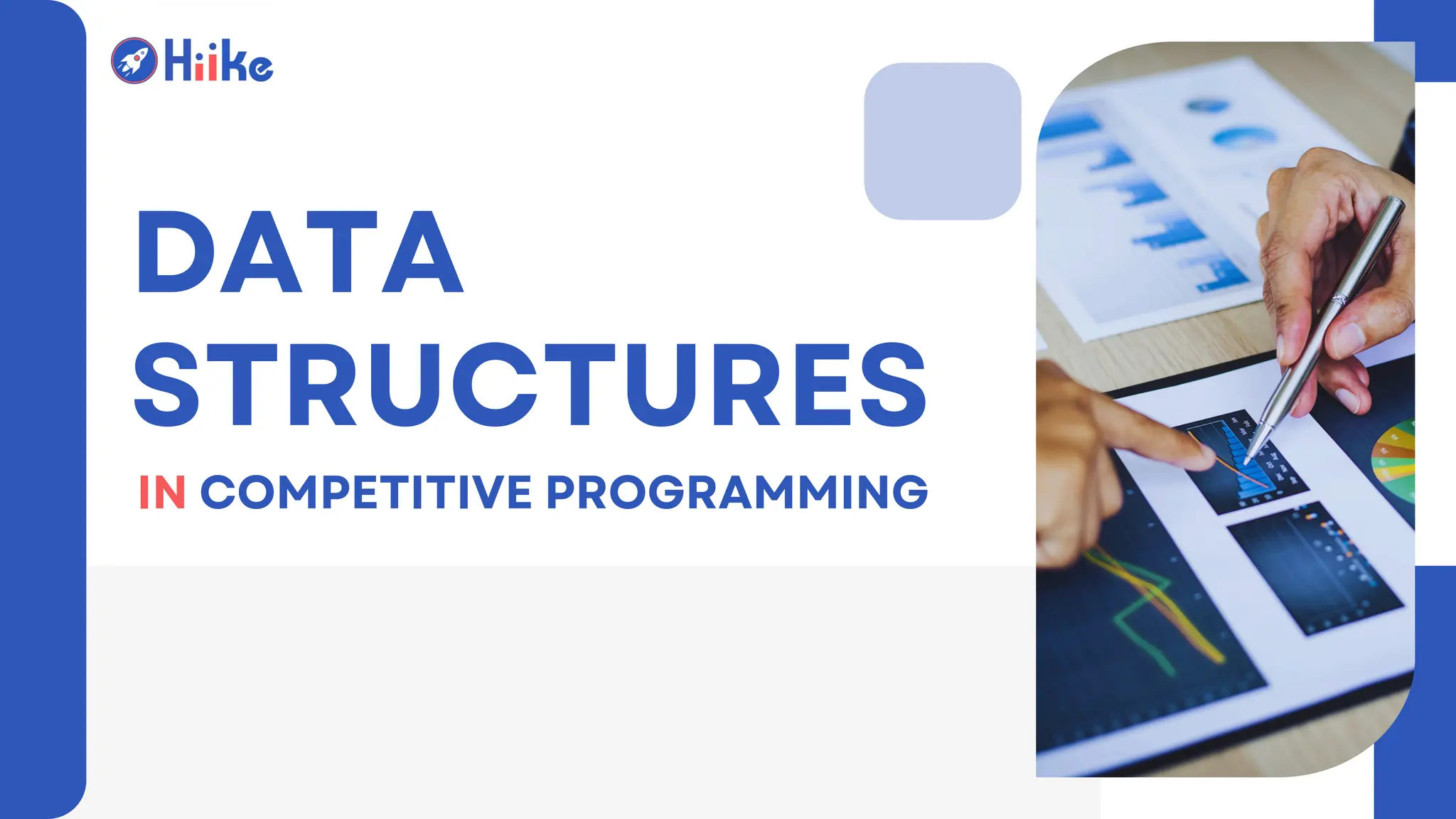 Hiike

DATA STRUCTURES

IN COMPETITIVE PROGRAMMING